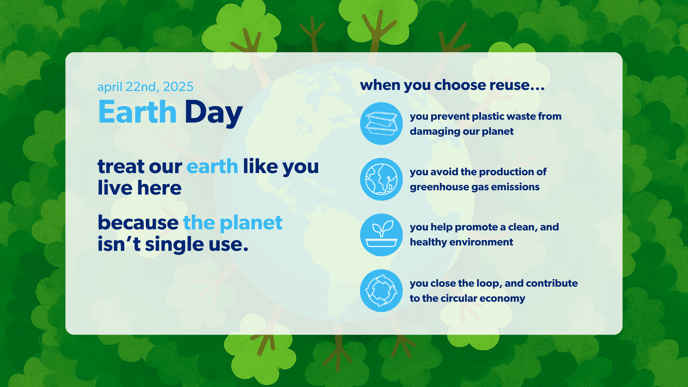 april 22nd, 2025

Earth Day

treat our earth like you live here

because the planet isn't single use.

when you choose reuse...

you prevent plastic waste from damaging our planet

you avoid the production of greenhouse gas emissions

you help promote a clean, and healthy environment

you close the loop, and contribute to the circular economy